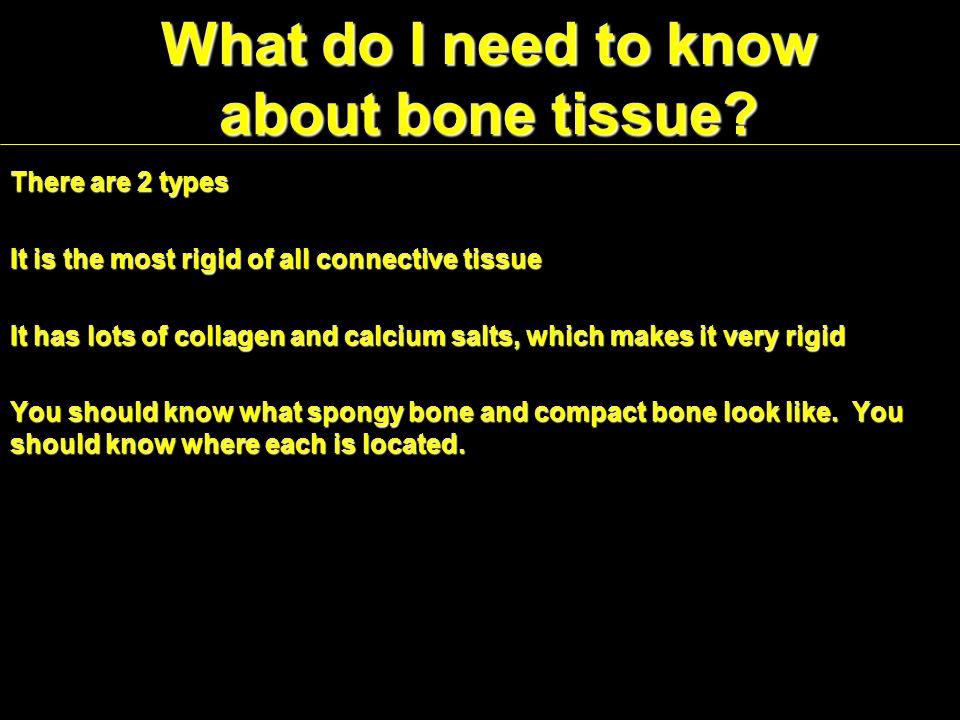 What do I need to know about bone tissue?

There are 2 types

It is the most rigid of all connective tissue

It has lots of collagen and calcium salts, which makes it very rigid

You should know what spongy bone and compact bone look like. You should know where each is located.